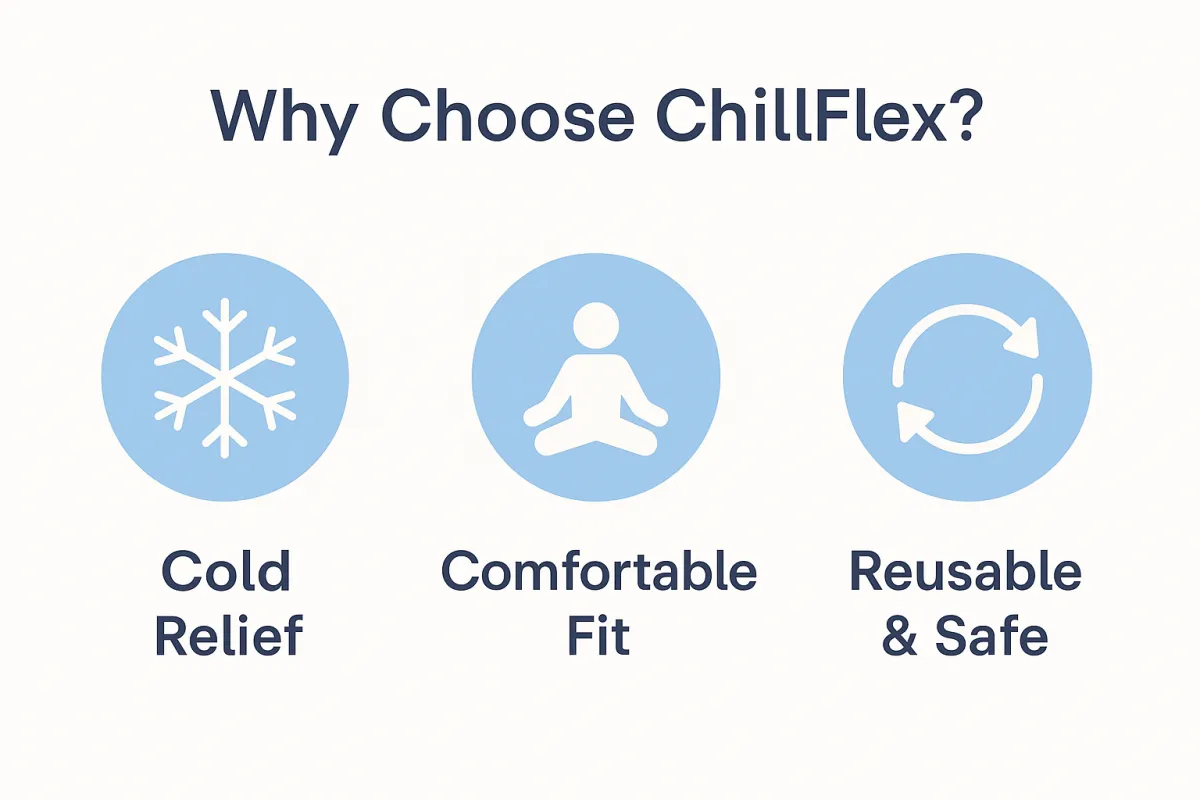 Why Choose ChillFlex?

Cold Relief

Comfortable Fit

Reusable & Safe